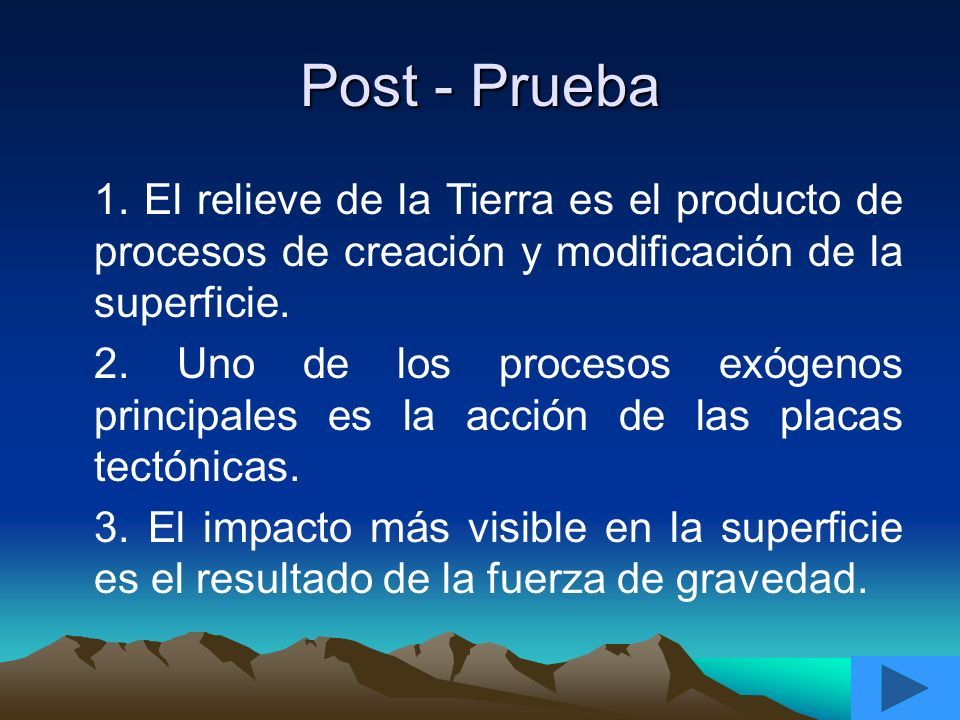 Post - Prueba

1. El relieve de la Tierra es el producto de procesos de creación y modificación de la superficie.

2. Uno de los procesos exógenos principales es la acción de las placas tectónicas.

3. El impacto más visible en la superficie es el resultado de la fuerza de gravedad.